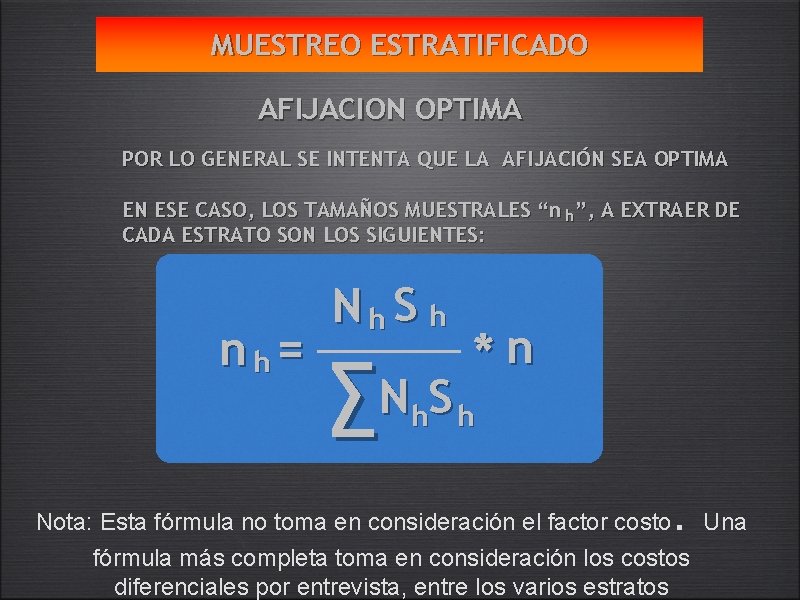 MUESTREO ESTRATIFICADO

AFIJACION OPTIMA

POR LO GENERAL SE INTENTA QUE LA AFIJACIÓN SEA OPTIMA

EN ESE CASO, LOS TAMAÑOS MUESTRALES “$n_h$”, A EXTRAER DE CADA ESTRATO SON LOS SIGUIENTES:

$n_h = \frac{N_h S_h}{\sum N_h S_h} * n$

Nota: Esta fórmula no toma en consideración el factor costo. Una fórmula más completa toma en consideración los costos diferenciales por entrevista, entre los varios estratos